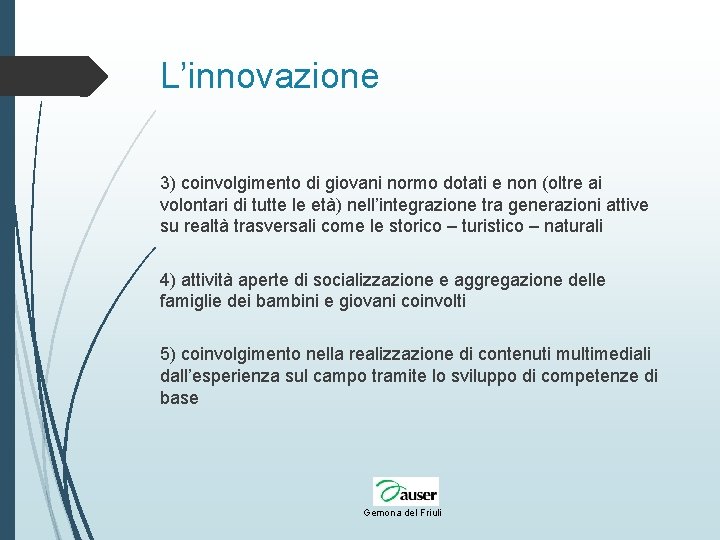 L’innovazione

3) coinvolgimento di giovani normo dotati e non (oltre ai volontari di tutte le età) nell’integrazione tra generazioni attive su realtà trasversali come le storico – turistico – naturali

4) attività aperte di socializzazione e aggregazione delle famiglie dei bambini e giovani coinvolti

5) coinvolgimento nella realizzazione di contenuti multimediali dall’esperienza sul campo tramite lo sviluppo di competenze di base

auser
Gemona del Friuli